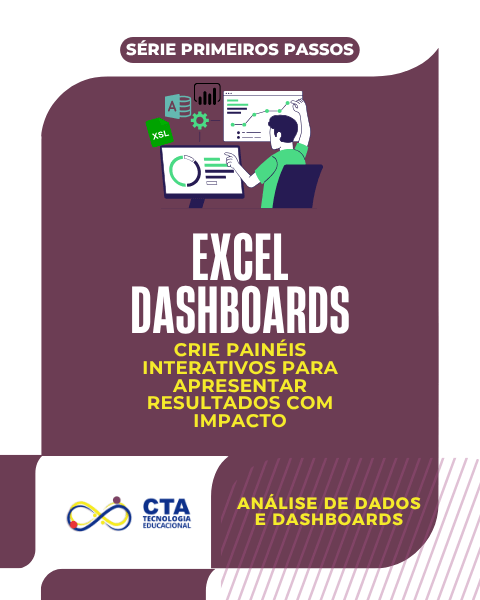 SÉRIE PRIMEIROS PASSOS

A

XSL

EXCEL DASHBOARDS

CRIE PAINÉIS INTERATIVOS PARA APRESENTAR RESULTADOS COM IMPACTO

CTA
TECNOLOGIA EDUCACIONAL

ANÁLISE DE DADOS E DASHBOARDS